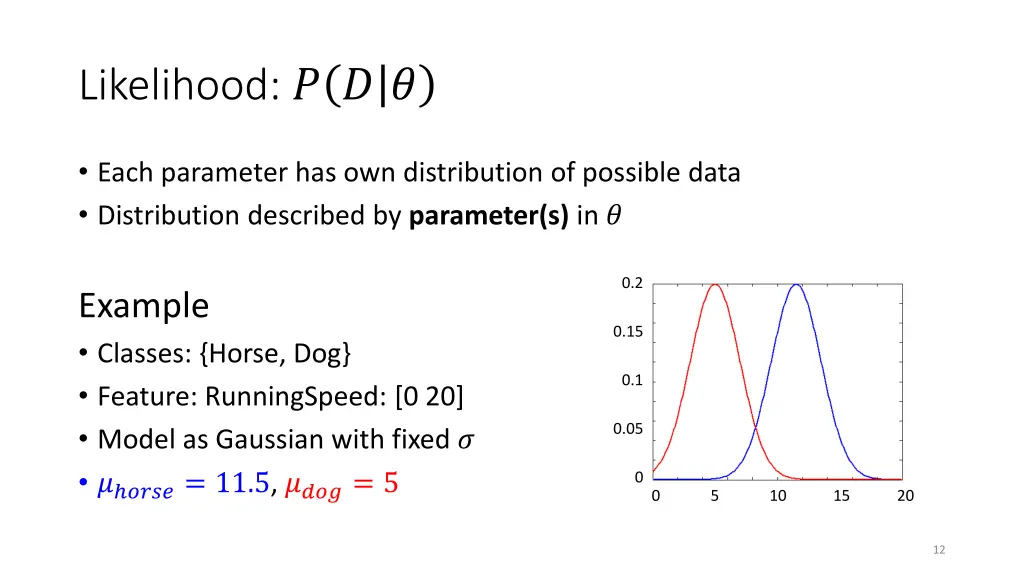 Likelihood: $P(D|\theta)$

• Each parameter has own distribution of possible data
• Distribution described by **parameter(s)** in $\theta$

Example
• Classes: {Horse, Dog}
• Feature: RunningSpeed: [0 20]
• Model as Gaussian with fixed $\sigma$
• $\mu_{horse} = 11.5$, $\mu_{dog} = 5$

0.2
0.15
0.1
0.05
0
0 5 10 15 20

12